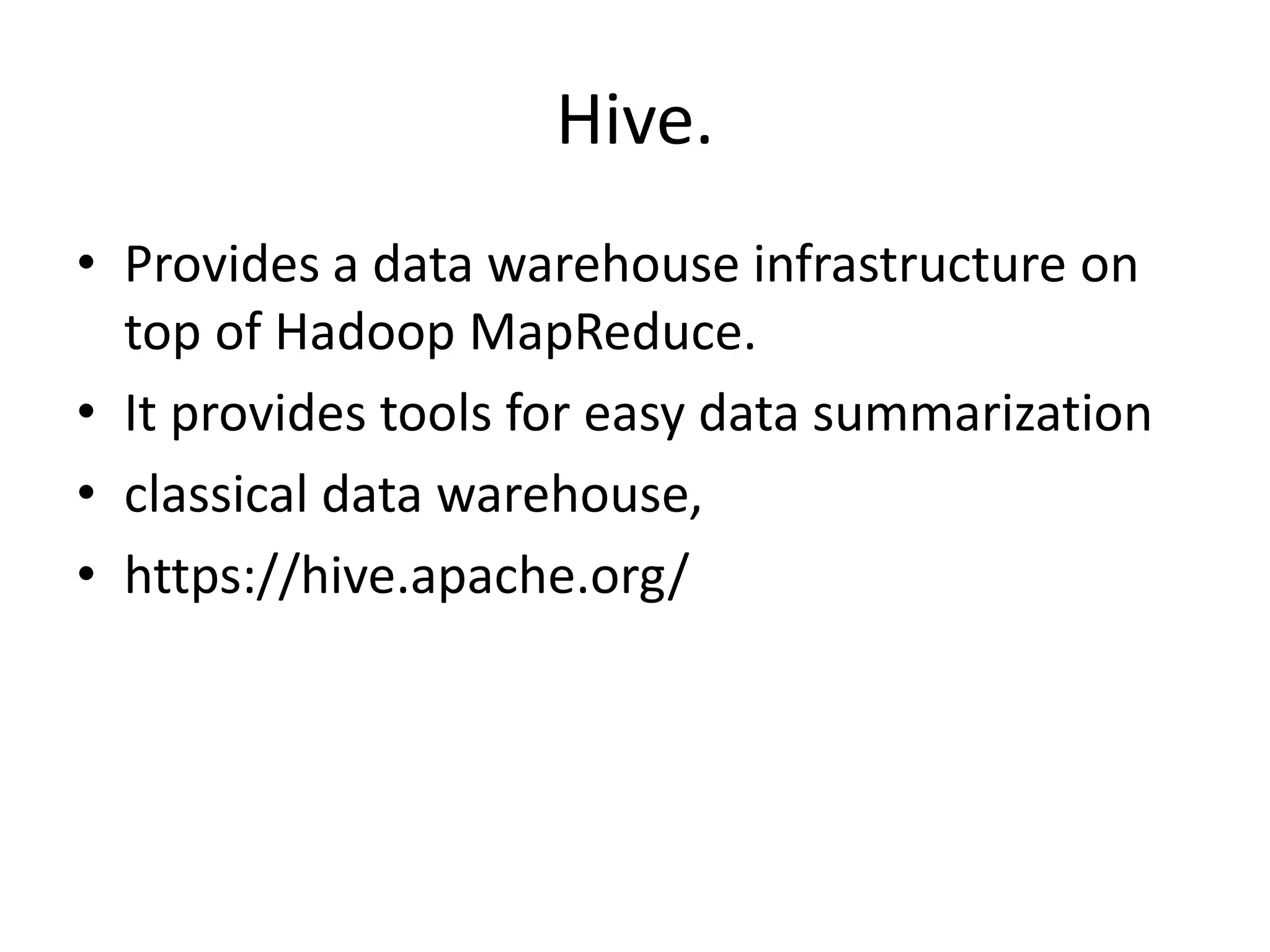 Hive.

• Provides a data warehouse infrastructure on top of Hadoop MapReduce.
• It provides tools for easy data summarization
• classical data warehouse,
• https://hive.apache.org/